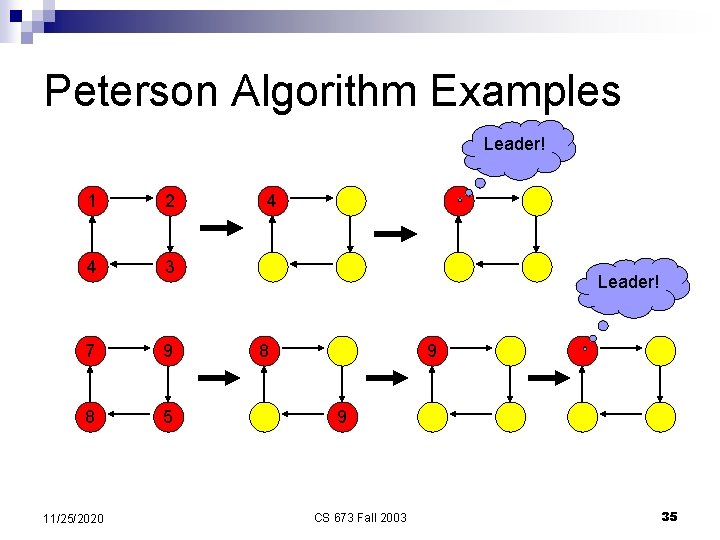 Peterson Algorithm Examples

Leader!

1 2 4 3 4

Leader!

7 9 8 5 8 9 9

11/25/2020

CS 673 Fall 2003

35